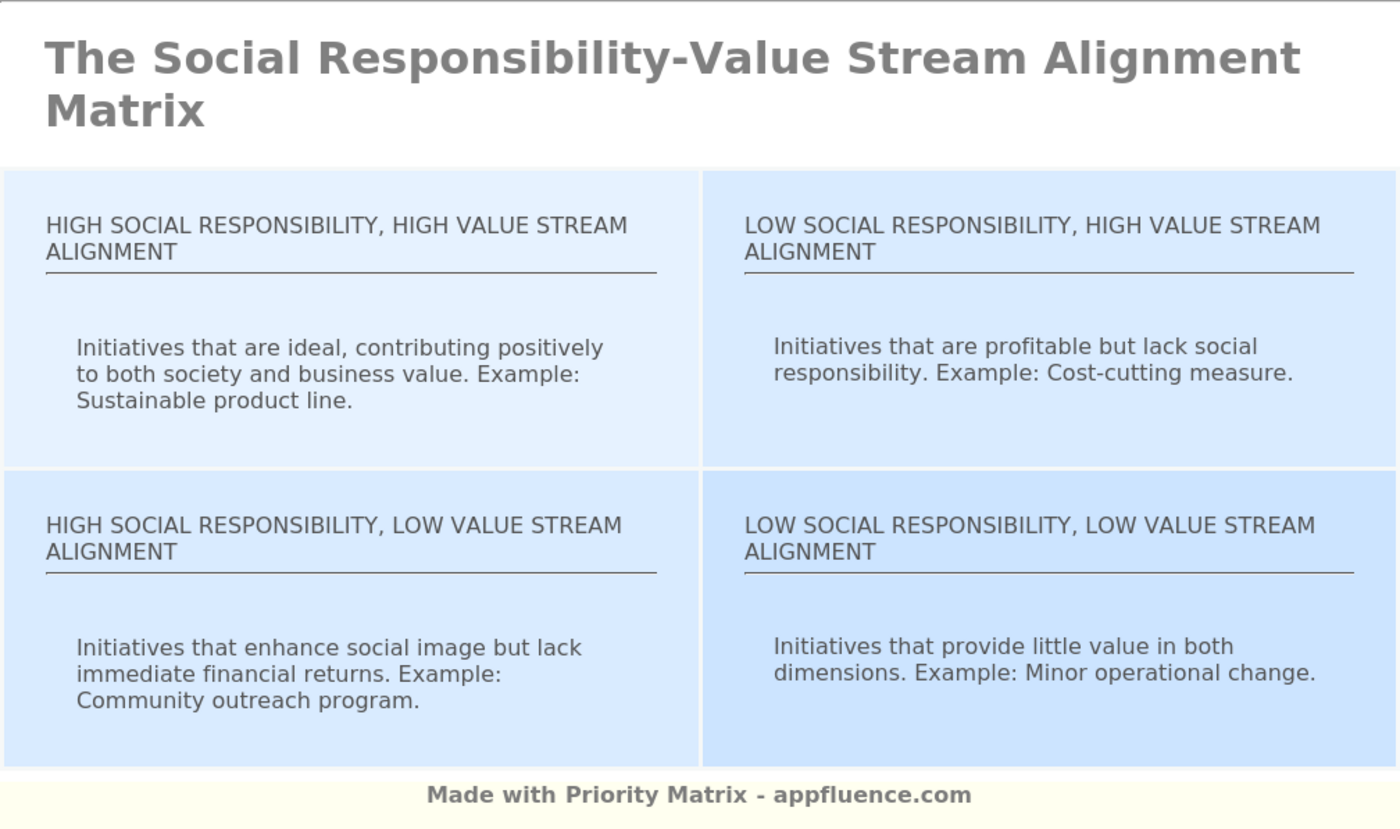 The Social Responsibility-Value Stream Alignment Matrix

HIGH SOCIAL RESPONSIBILITY, HIGH VALUE STREAM ALIGNMENT

Initiatives that are ideal, contributing positively to both society and business value. Example: Sustainable product line.

LOW SOCIAL RESPONSIBILITY, HIGH VALUE STREAM ALIGNMENT

Initiatives that are profitable but lack social responsibility. Example: Cost-cutting measure.

HIGH SOCIAL RESPONSIBILITY, LOW VALUE STREAM ALIGNMENT

Initiatives that enhance social image but lack immediate financial returns. Example: Community outreach program.

LOW SOCIAL RESPONSIBILITY, LOW VALUE STREAM ALIGNMENT

Initiatives that provide little value in both dimensions. Example: Minor operational change.

Made with Priority Matrix - appfluence.com